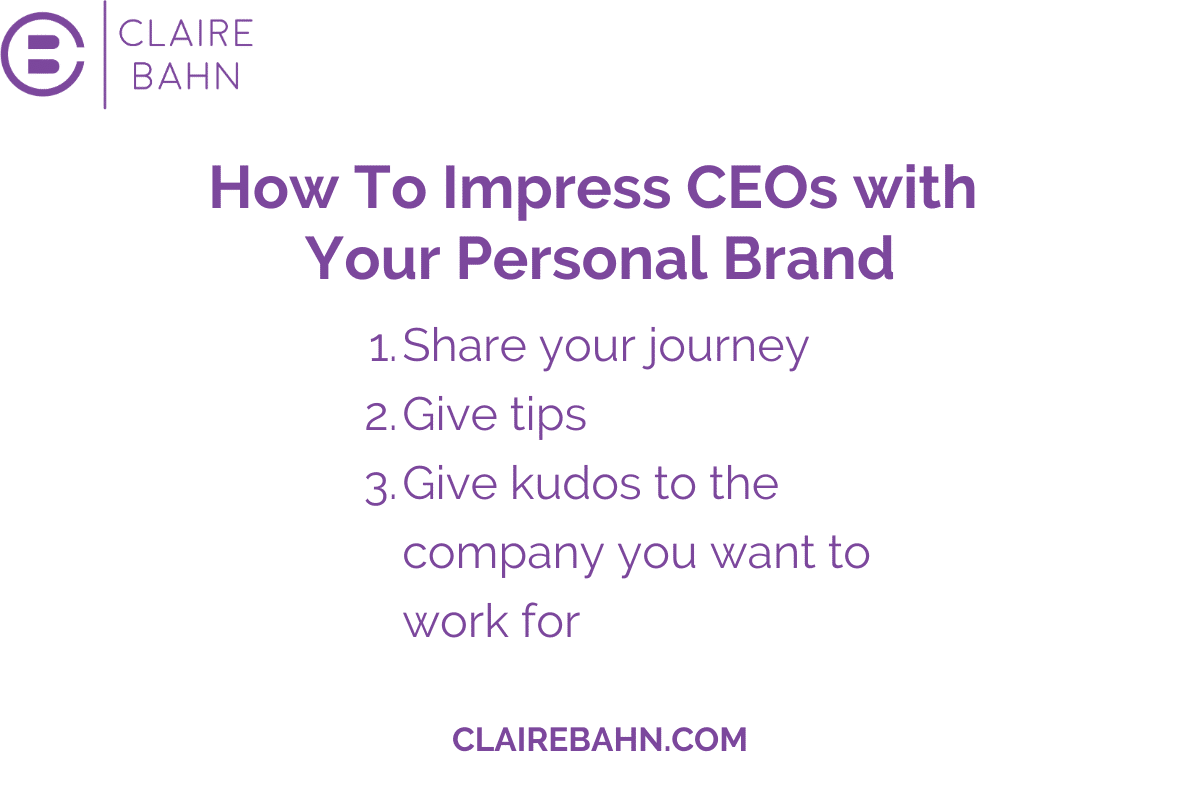 CLAIRE BAHN

How To Impress CEOs with Your Personal Brand

1. Share your journey
2. Give tips
3. Give kudos to the company you want to work for

CLAIREBAHN.COM